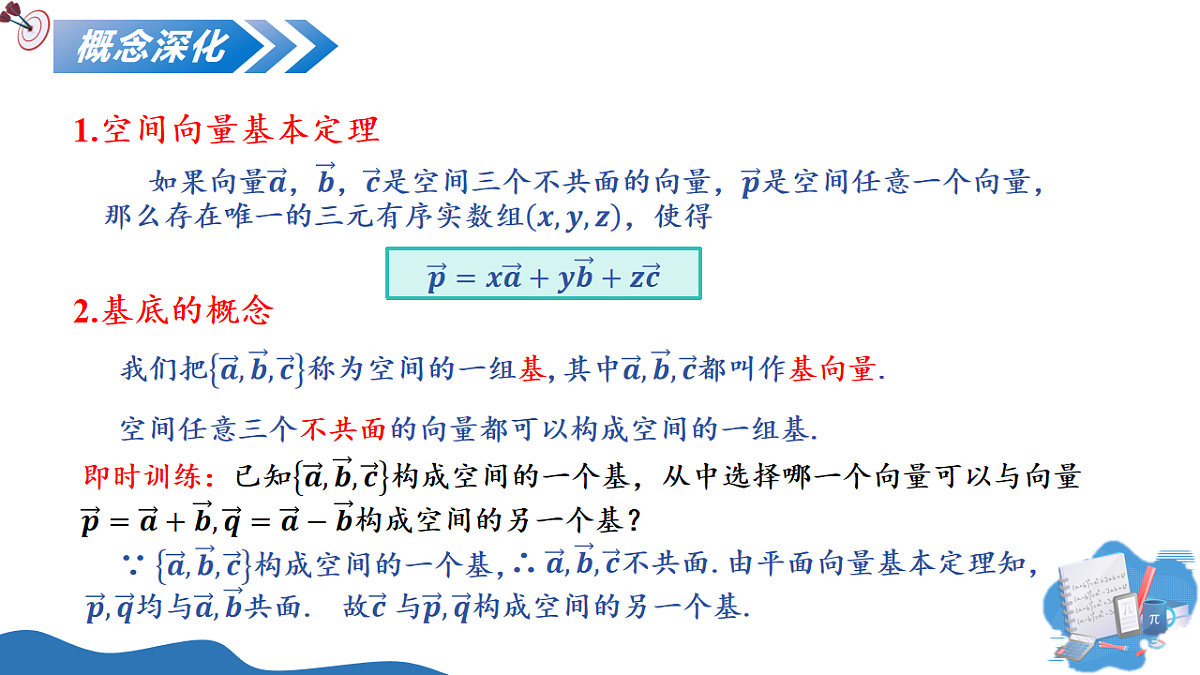 概念深化

1.空间向量基本定理

如果向量$\vec{a}$，$\vec{b}$，$\vec{c}$是空间三个不共面的向量，$\vec{p}$是空间任意一个向量，那么存在唯一的三元有序实数组$(x, y, z)$，使得

$\vec{p} = x\vec{a} + y\vec{b} + z\vec{c}$

2.基底的概念

我们把$\{\vec{a}, \vec{b}, \vec{c}\}$称为空间的一组基, 其中$\vec{a}, \vec{b}, \vec{c}$都叫作基向量.

空间任意三个不共面的向量都可以构成空间的一组基.

即时训练：已知$\{\vec{a}, \vec{b}, \vec{c}\}$构成空间的一个基，从中选择哪一个向量可以与向量$\vec{p} = \vec{a} + \vec{b}, \vec{q} = \vec{a} - \vec{b}$构成空间的另一个基？

$\because$ $\{\vec{a}, \vec{b}, \vec{c}\}$构成空间的一个基, $\therefore$ $\vec{a}, \vec{b}, \vec{c}$不共面. 由平面向量基本定理知, $\vec{p}, \vec{q}$均与$\vec{a}, \vec{b}$共面.　故$\vec{c}$ 与$\vec{p}, \vec{q}$构成空间的另一个基.